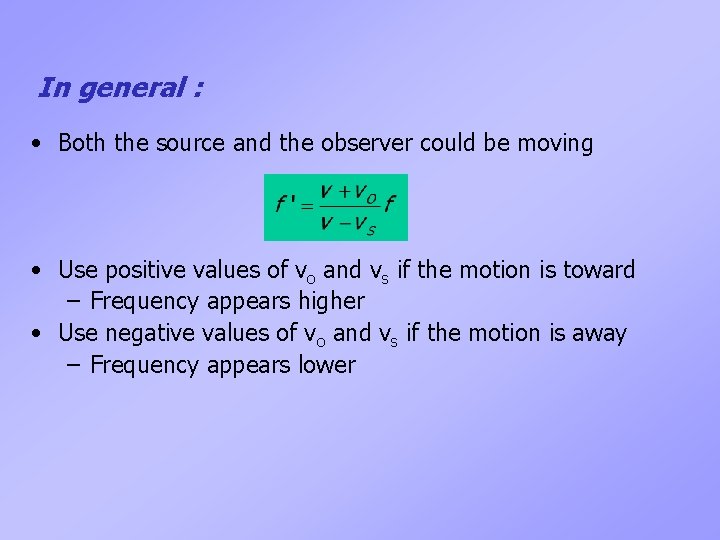 In general :

• Both the source and the observer could be moving

$f' = \frac{v + v_O}{v - v_S} f$

• Use positive values of $v_o$ and $v_s$ if the motion is toward
  – Frequency appears higher
• Use negative values of $v_o$ and $v_s$ if the motion is away
  – Frequency appears lower